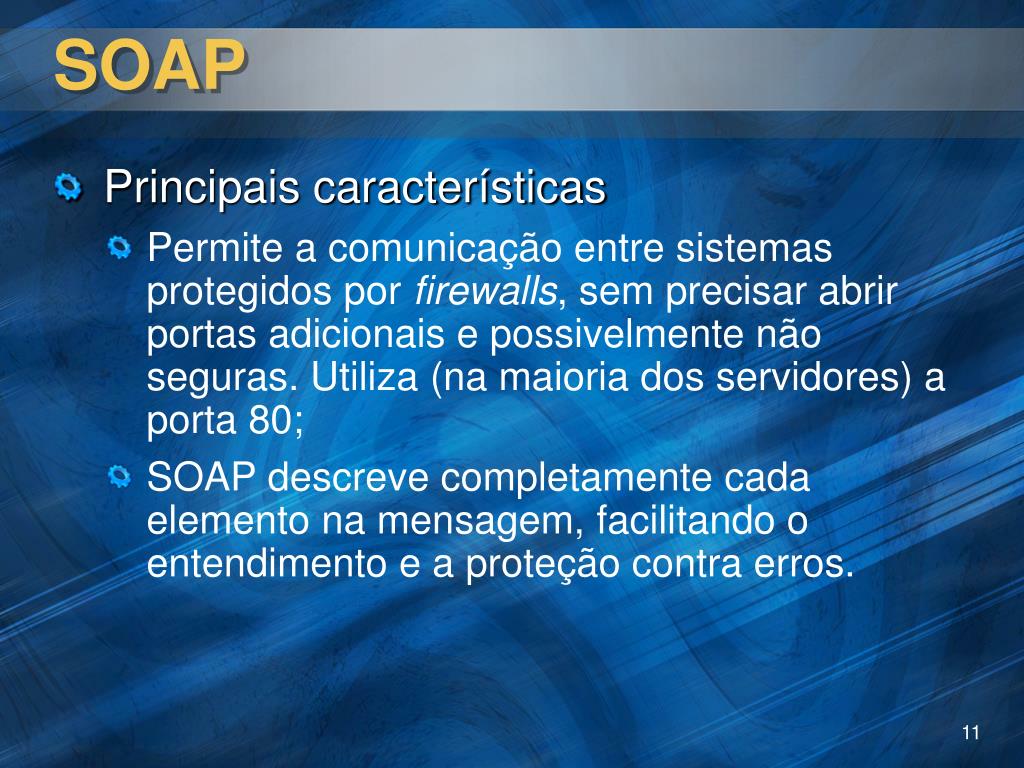 SOAP

Principais características

Permite a comunicação entre sistemas protegidos por firewalls, sem precisar abrir portas adicionais e possivelmente não seguras. Utiliza (na maioria dos servidores) a porta 80;

SOAP descreve completamente cada elemento na mensagem, facilitando o entendimento e a proteção contra erros.

11